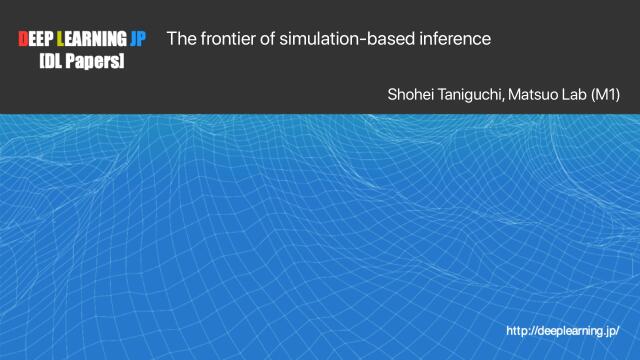 DEEP LEARNING JP
[DL Papers]

The frontier of simulation-based inference

Shohei Taniguchi, Matsuo Lab (M1)

http://deeplearning.jp/